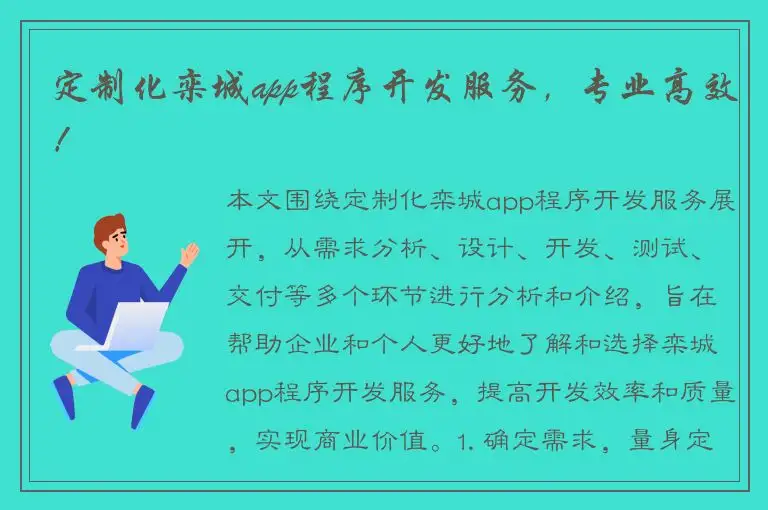 定制化栾城app程序开发服务，专业高效！

本文围绕定制化栾城app程序开发服务展开，从需求分析、设计、开发、测试、交付等多个环节进行分析和介绍，旨在帮助企业和个人更好地了解和选择栾城app程序开发服务，提高开发效率和质量，实现商业价值。1. 确定需求，量身定